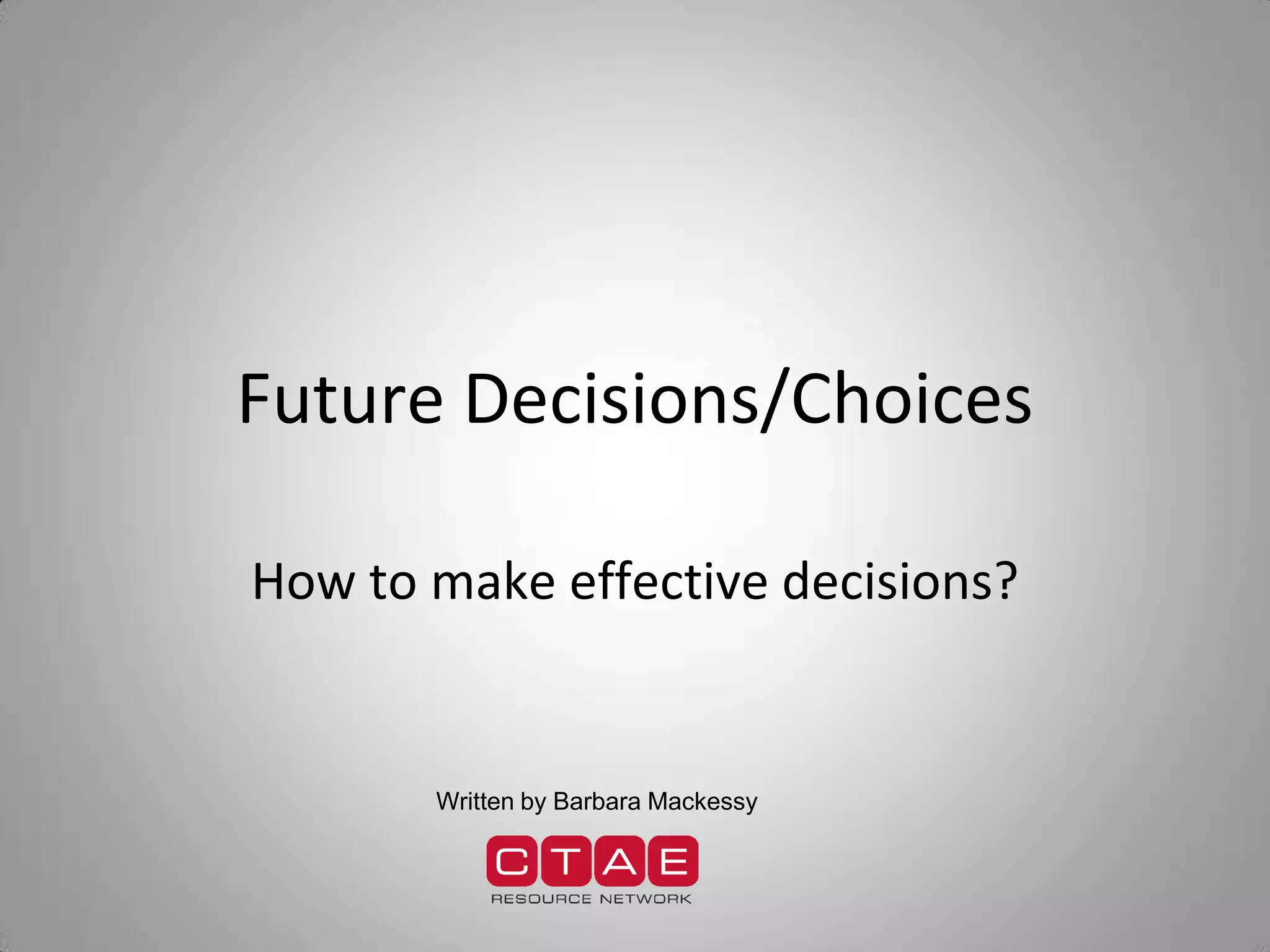 Future Decisions/Choices

How to make effective decisions?

Written by Barbara Mackessy

CTAE
RESOURCE NETWORK